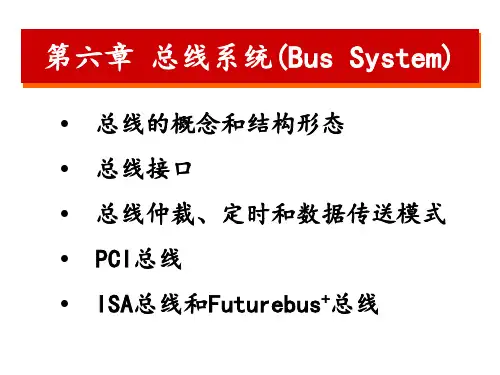 第六章 总线系统(Bus System)

• 总线的概念和结构形态
• 总线接口
• 总线仲裁、定时和数据传送模式
• PCI总线
• ISA总线和Futurebus$^+$总线